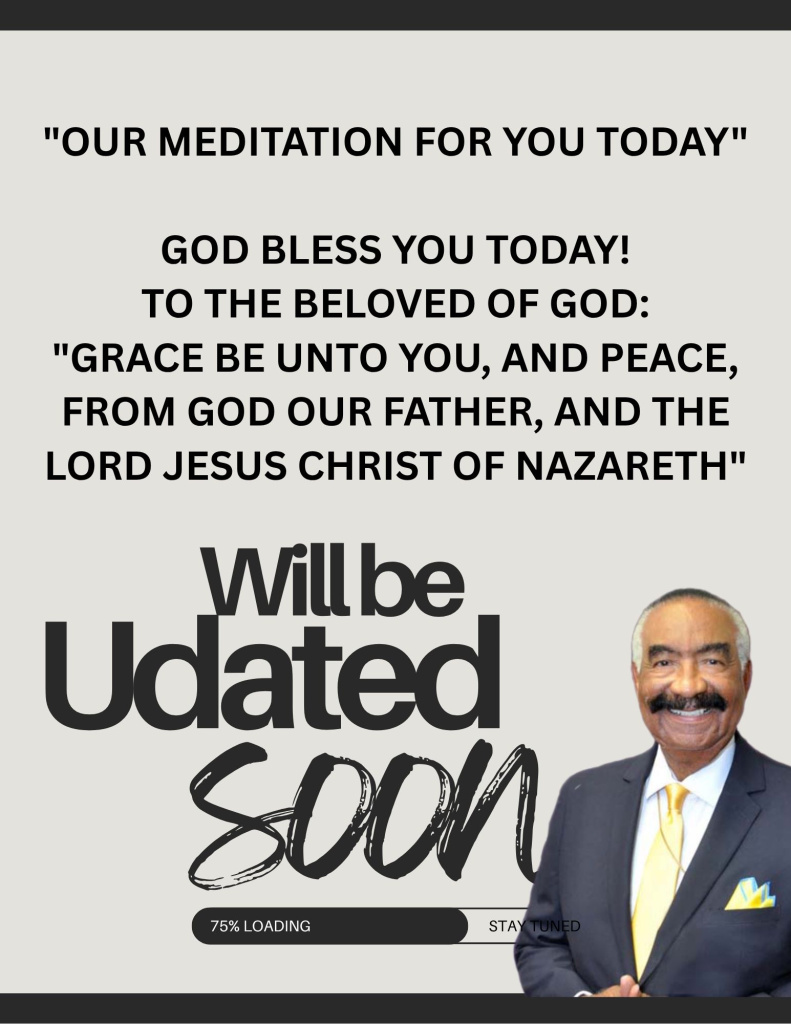 "OUR MEDITATION FOR YOU TODAY"

GOD BLESS YOU TODAY!
TO THE BELOVED OF GOD:
"GRACE BE UNTO YOU, AND PEACE, FROM GOD OUR FATHER, AND THE LORD JESUS CHRIST OF NAZARETH"

Will be
Udated
soon

75% LOADING
STAY TUNED